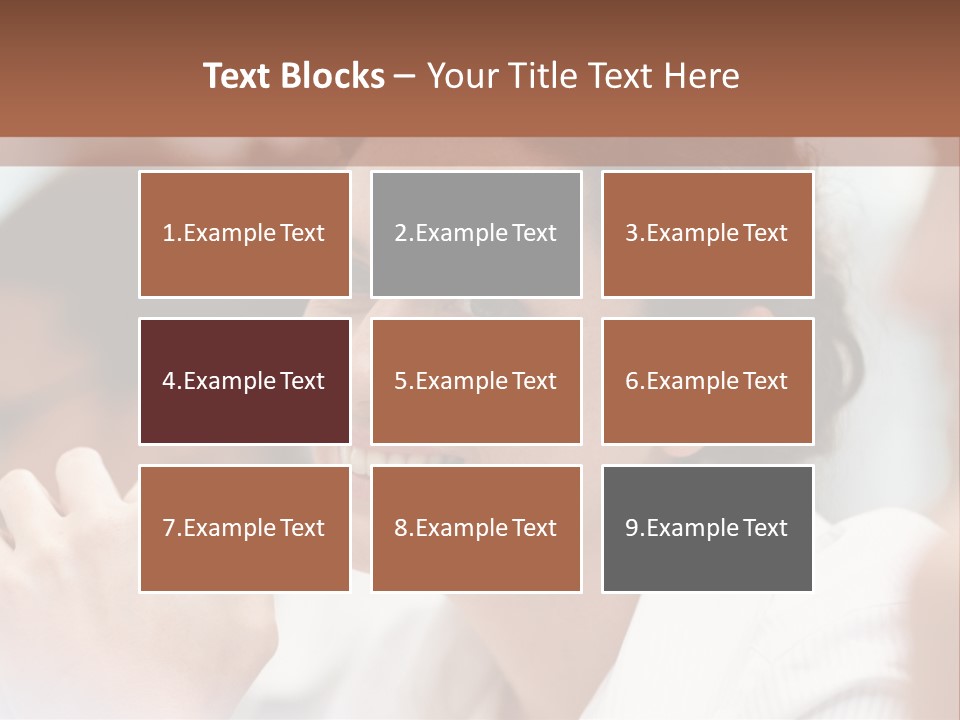 Text Blocks – Your Title Text Here

1.Example Text

2.Example Text

3.Example Text

4.Example Text

5.Example Text

6.Example Text

7.Example Text

8.Example Text

9.Example Text